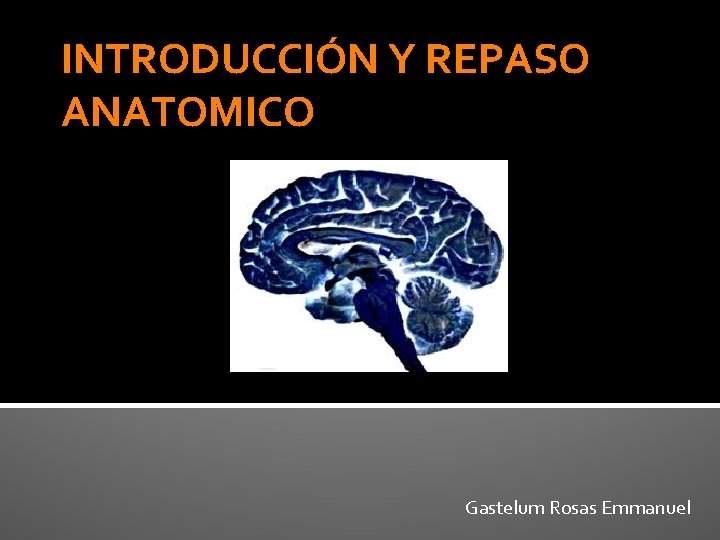 INTRODUCCIÓN Y REPASO ANATOMICO

Gastelum Rosas Emmanuel